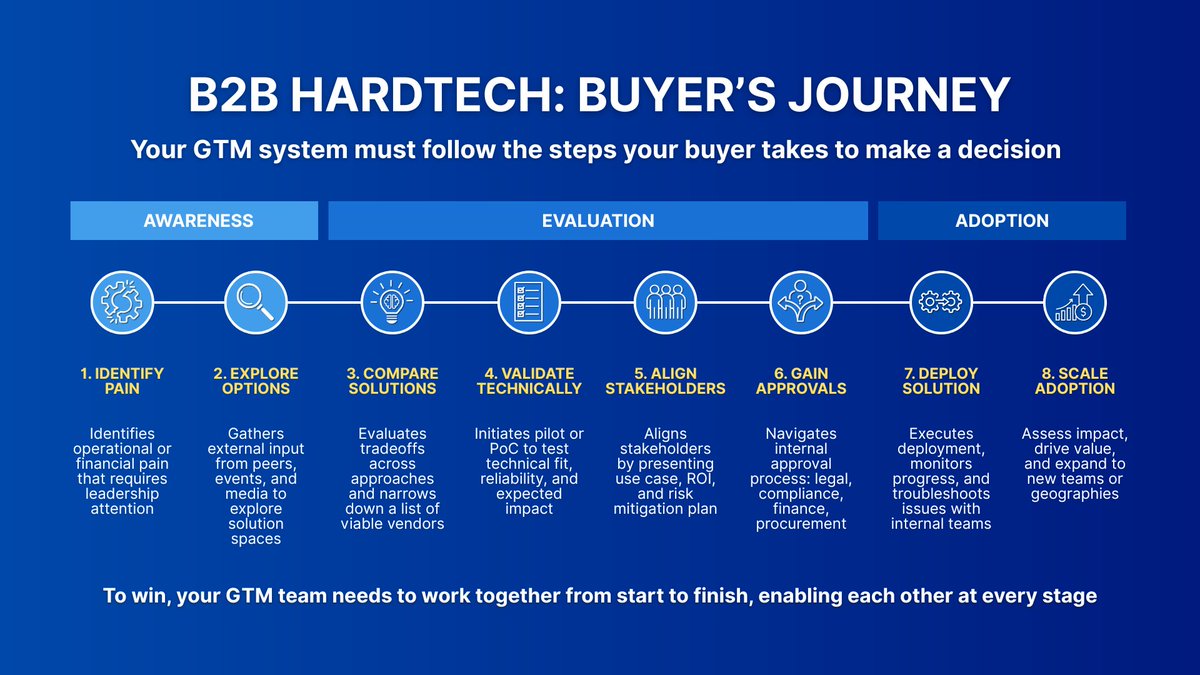 B2B HARDTECH: BUYER'S JOURNEY

Your GTM system must follow the steps your buyer takes to make a decision

AWARENESS

EVALUATION

ADOPTION

1. IDENTIFY PAIN

Identifies operational or financial pain that requires leadership attention

2. EXPLORE OPTIONS

Gathers external input from peers, events, and media to explore solution spaces

3. COMPARE SOLUTIONS

Evaluates tradeoffs across approaches and narrows down a list of viable vendors

4. VALIDATE TECHNICALLY

Initiates pilot or PoC to test technical fit, reliability, and expected impact

5. ALIGN STAKEHOLDERS

Aligns stakeholders by presenting use case, ROI, and risk mitigation plan

6. GAIN APPROVALS

Navigates internal approval process: legal, compliance, finance, procurement

7. DEPLOY SOLUTION

Executes deployment, monitors progress, and troubleshoots issues with internal teams

8. SCALE ADOPTION

Assess impact, drive value, and expand to new teams or geographies

To win, your GTM team needs to work together from start to finish, enabling each other at every stage